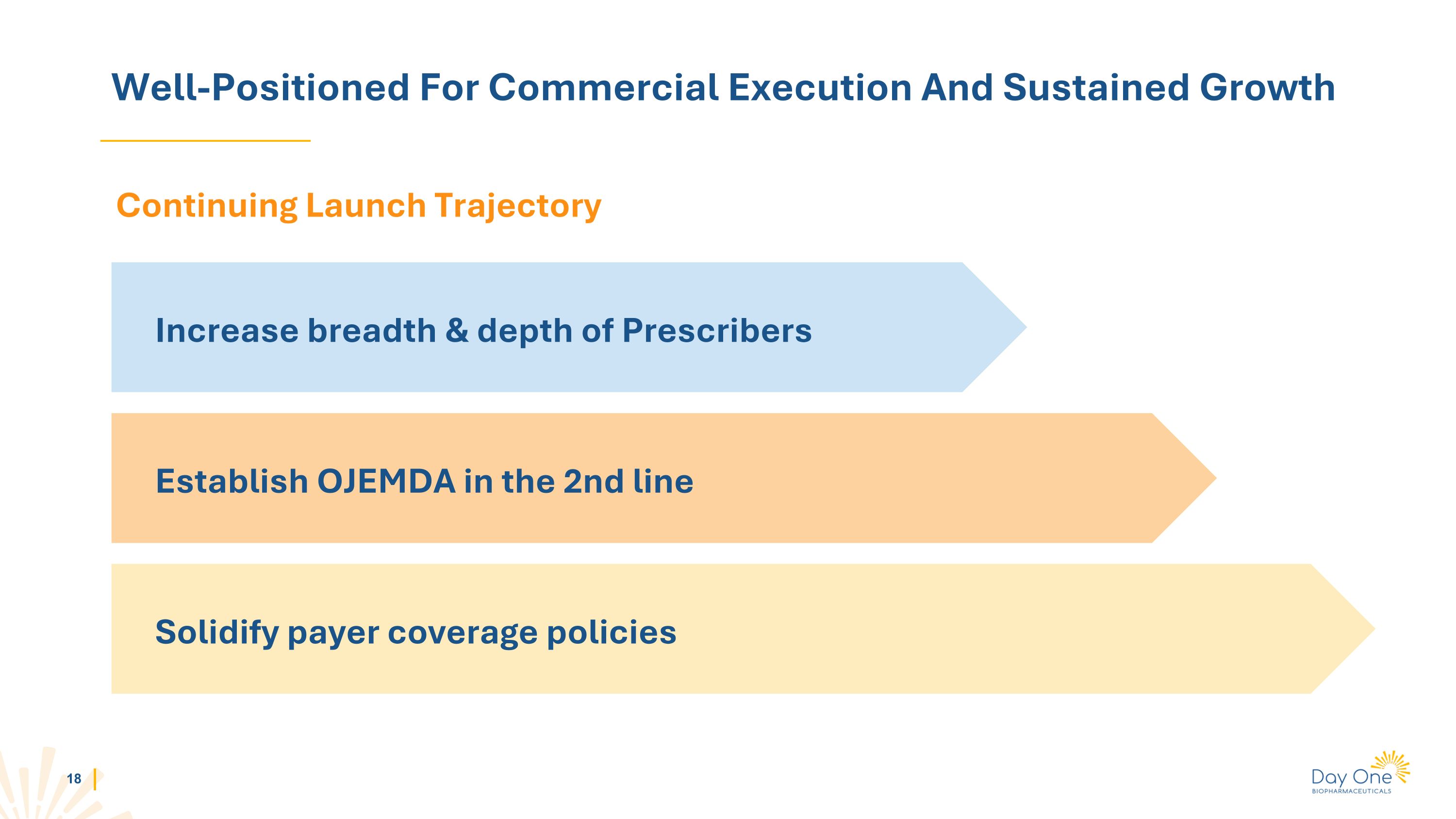 Well-Positioned For Commercial Execution And Sustained Growth

Continuing Launch Trajectory

Increase breadth & depth of Prescribers

Establish OJEMDA in the 2nd line

Solidify payer coverage policies

18

Day One
BIOPHARMACEUTICALS